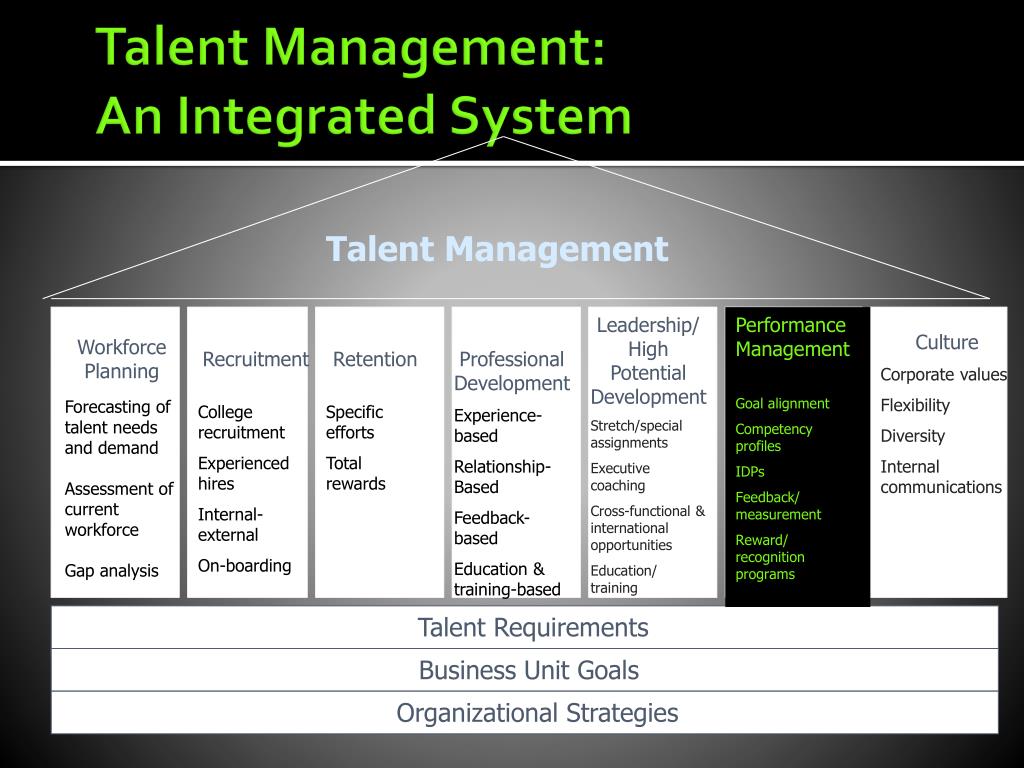 Talent Management:
An Integrated System

Talent Management

Workforce Planning

Forecasting of talent needs and demand

Assessment of current workforce

Gap analysis

Recruitment

College recruitment

Experienced hires

Internal-external

On-boarding

Retention

Specific efforts

Total rewards

Professional Development

Experience-based

Relationship-Based

Feedback-based

Education & training-based

Leadership/ High Potential Development

Stretch/special assignments

Executive coaching

Cross-functional & international opportunities

Education/ training

Performance Management

Goal alignment

Competency profiles

IDPs

Feedback/ measurement

Reward/ recognition programs

Culture

Corporate values

Flexibility

Diversity

Internal communications

Talent Requirements

Business Unit Goals

Organizational Strategies